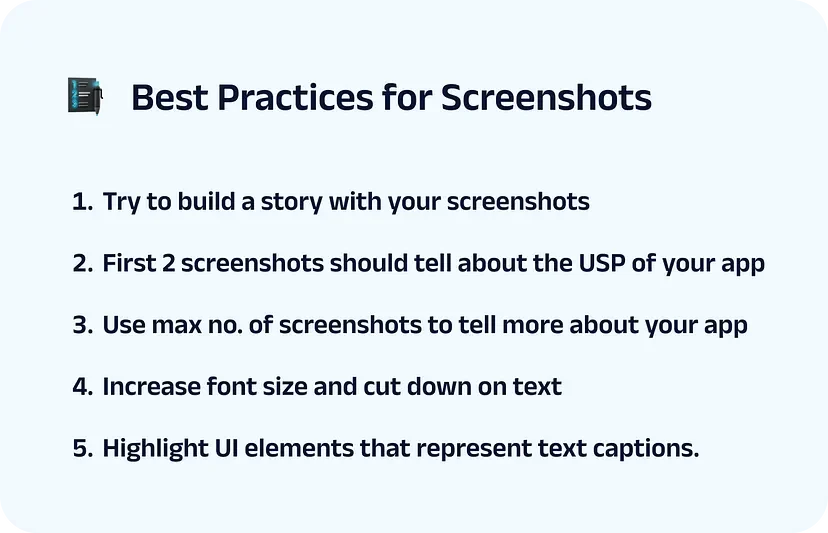 Best Practices for Screenshots

1. Try to build a story with your screenshots

2. First 2 screenshots should tell about the USP of your app

3. Use max no. of screenshots to tell more about your app

4. Increase font size and cut down on text

5. Highlight UI elements that represent text captions.